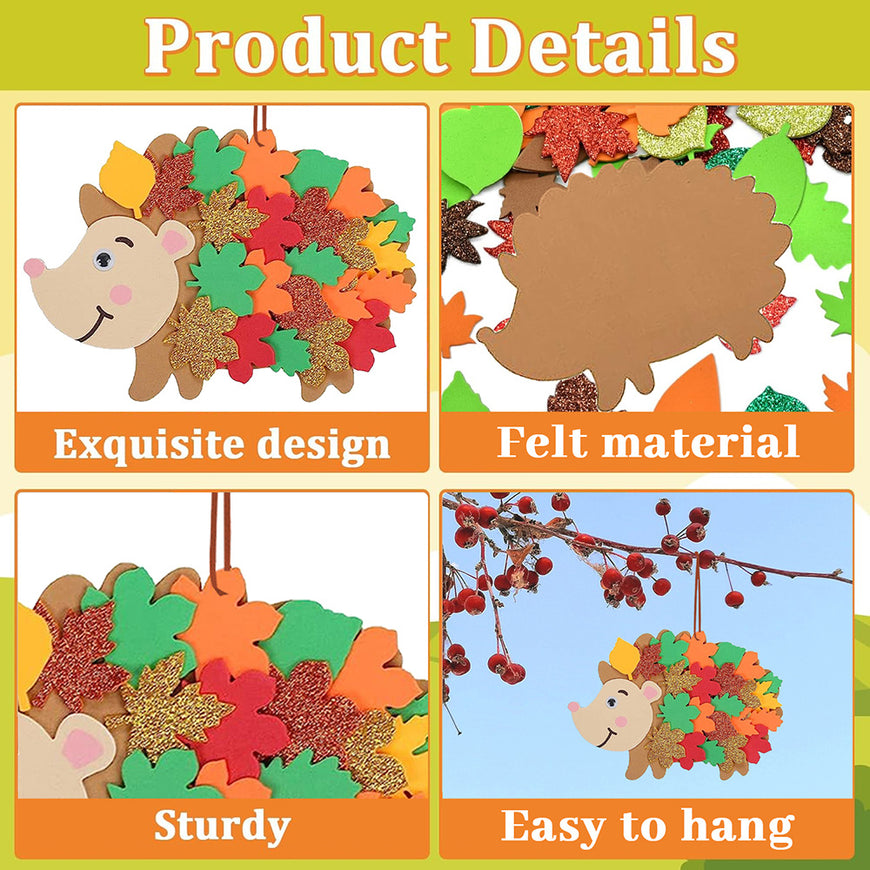 Product Details

Exquisite design

Felt material

Sturdy

Easy to hang